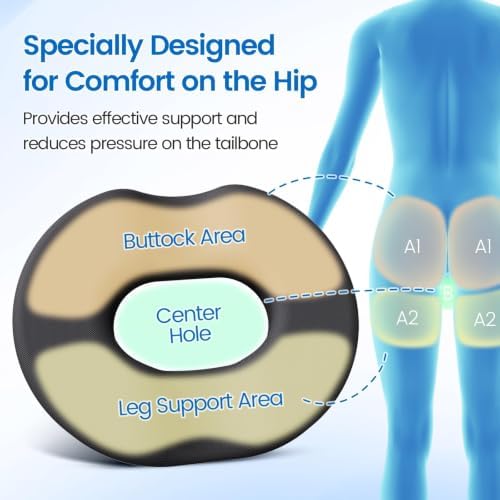 Specially Designed for Comfort on the Hip

Provides effective support and reduces pressure on the tailbone

Buttock Area

Center Hole

Leg Support Area

A1

A1

A2

A2